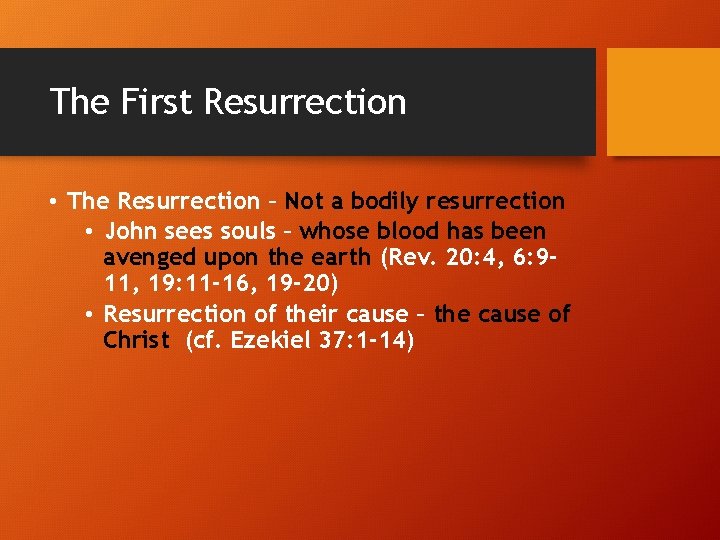 The First Resurrection

• The Resurrection – Not a bodily resurrection
  • John sees souls – whose blood has been avenged upon the earth (Rev. 20:4, 6:9-11, 19:11-16, 19-20)
  • Resurrection of their cause – the cause of Christ (cf. Ezekiel 37:1-14)